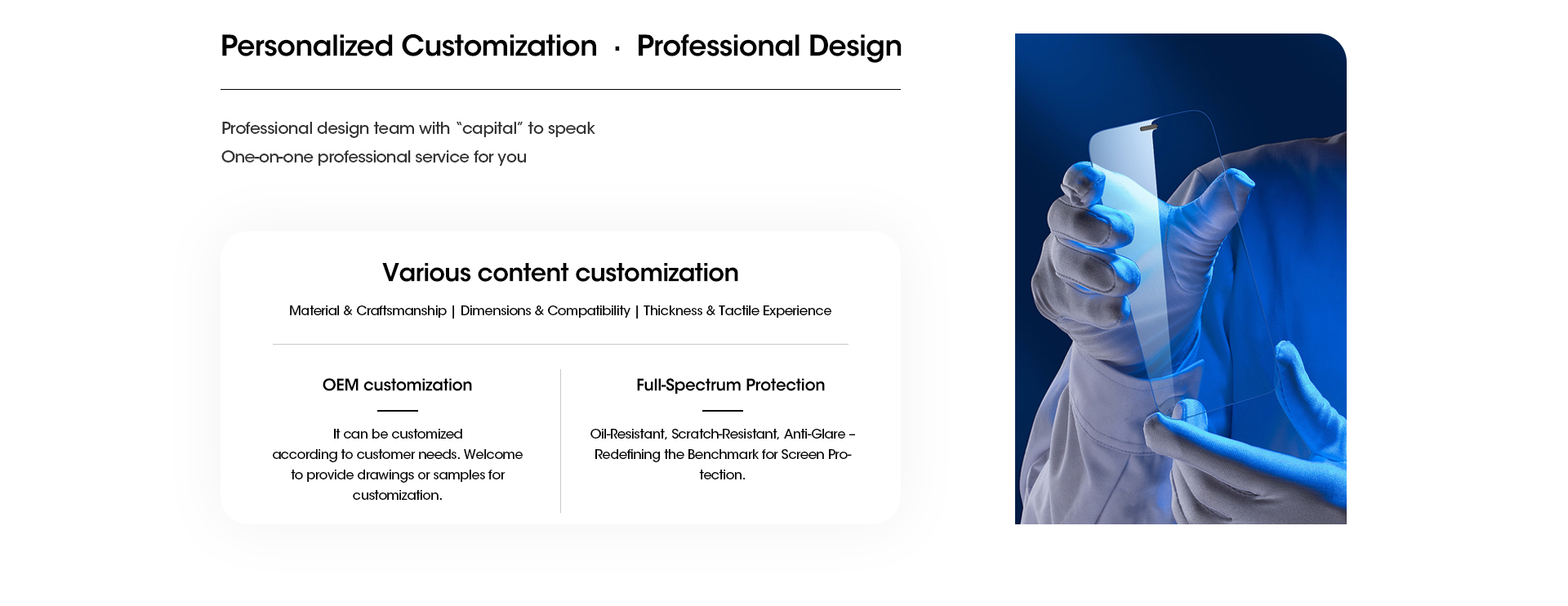 Personalized Customization · Professional Design

Professional design team with "capital" to speak
One-on-one professional service for you

Various content customization

Material & Craftsmanship | Dimensions & Compatibility | Thickness & Tactile Experience

OEM customization

It can be customized according to customer needs. Welcome to provide drawings or samples for customization.

Full-Spectrum Protection

Oil-Resistant, Scratch-Resistant, Anti-Glare – Redefining the Benchmark for Screen Protection.